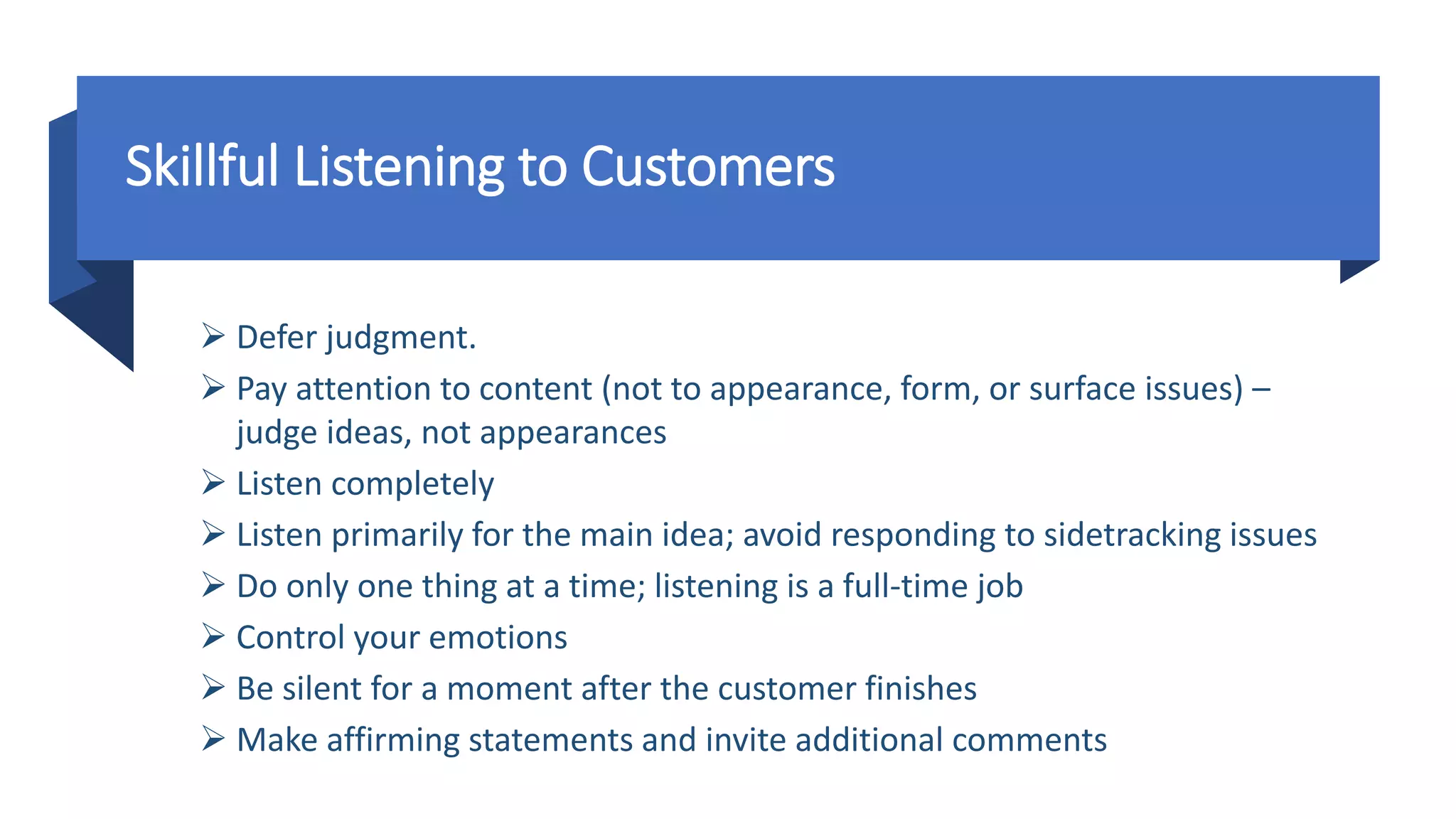 Skillful Listening to Customers

➢ Defer judgment.
➢ Pay attention to content (not to appearance, form, or surface issues) – judge ideas, not appearances
➢ Listen completely
➢ Listen primarily for the main idea; avoid responding to sidetracking issues
➢ Do only one thing at a time; listening is a full-time job
➢ Control your emotions
➢ Be silent for a moment after the customer finishes
➢ Make affirming statements and invite additional comments